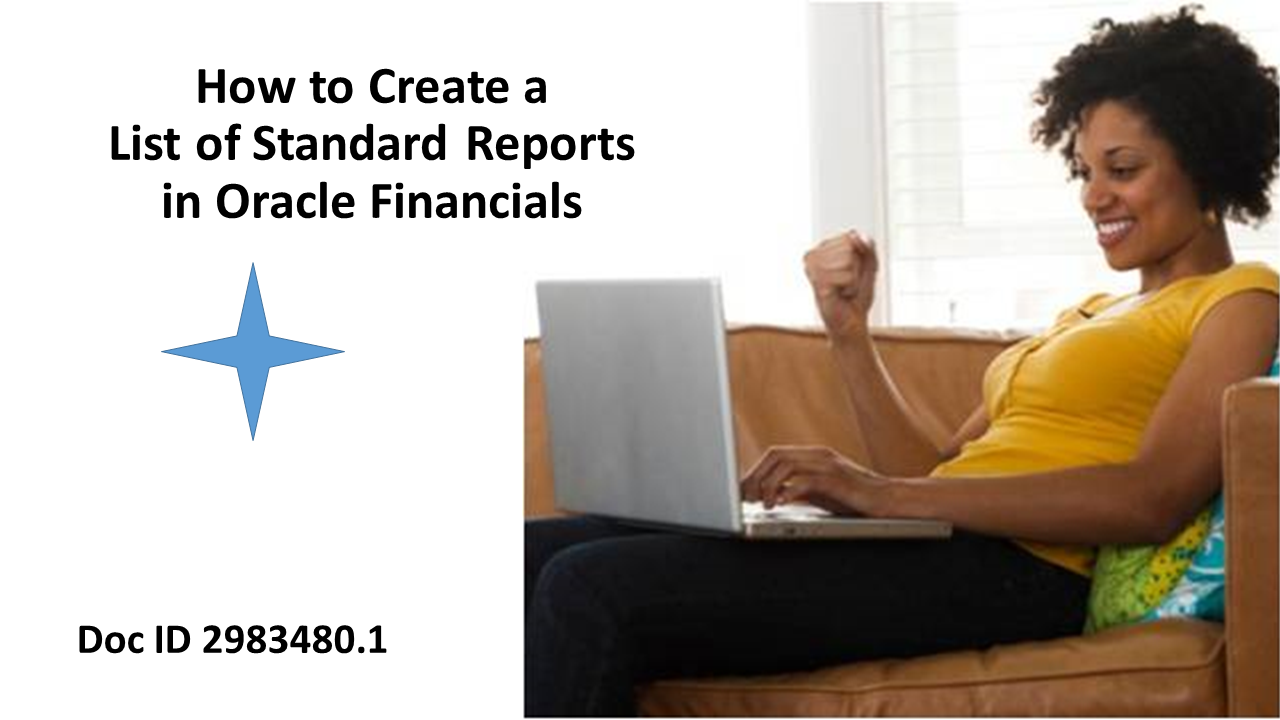 How to Create a
List of Standard Reports
in Oracle Financials

Doc ID 2983480.1